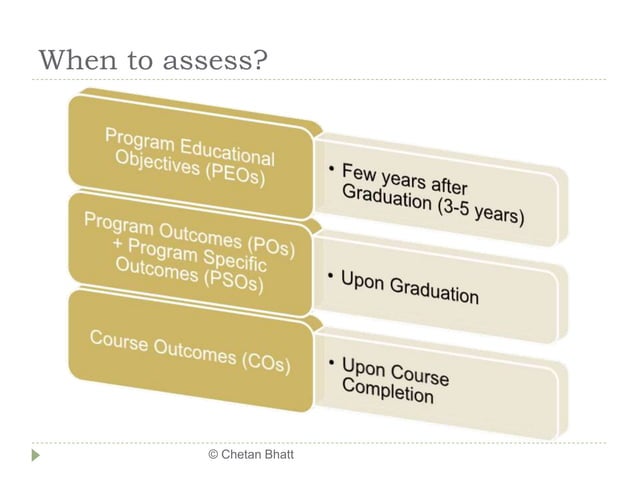 When to assess?

Program Educational Objectives (PEOs)

• Few years after Graduation (3-5 years)

Program Outcomes (POs) + Program Specific Outcomes (PSOs)

• Upon Graduation

Course Outcomes (COs)

• Upon Course Completion

© Chetan Bhatt